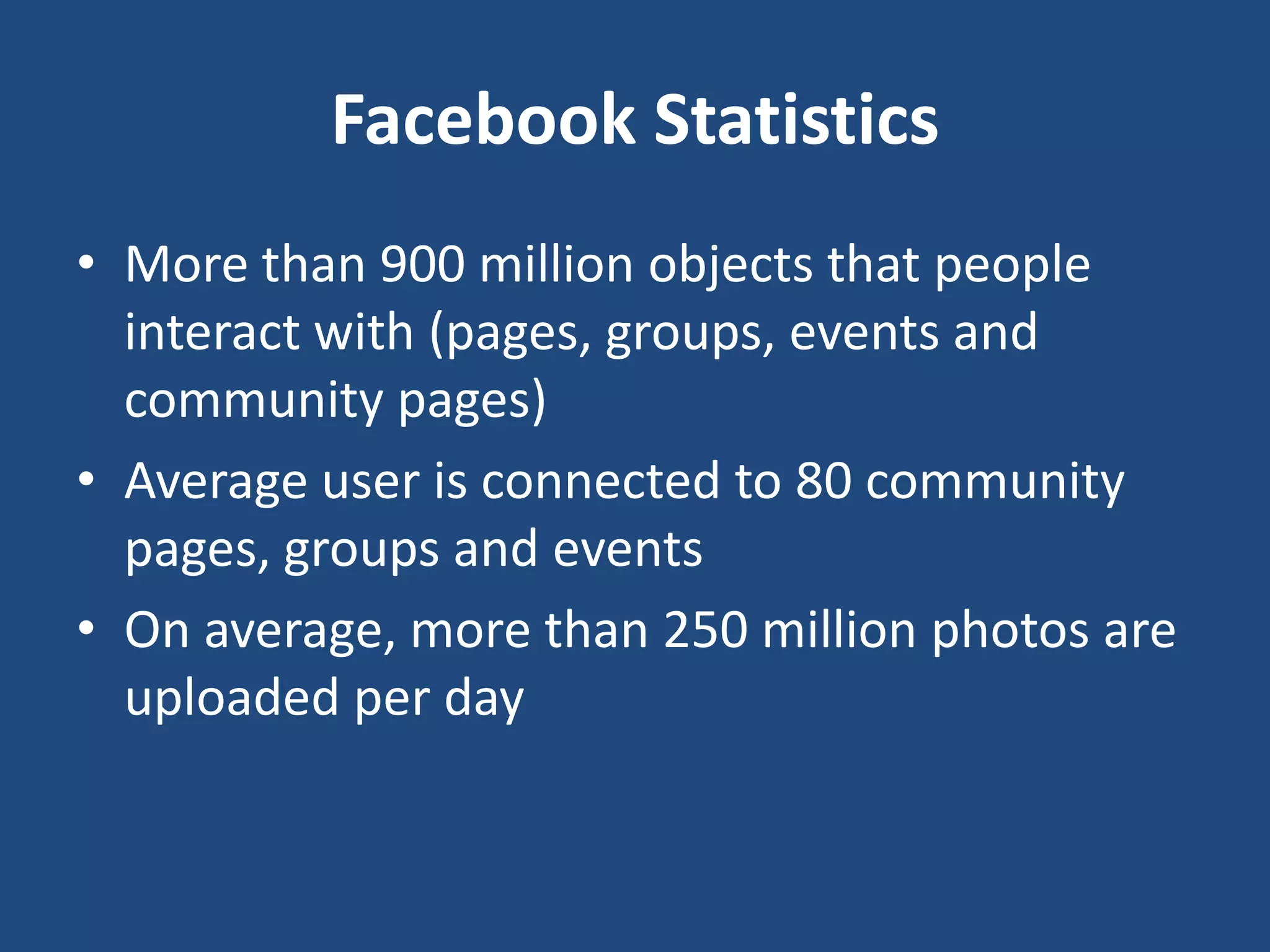 Facebook Statistics

• More than 900 million objects that people interact with (pages, groups, events and community pages)
• Average user is connected to 80 community pages, groups and events
• On average, more than 250 million photos are uploaded per day